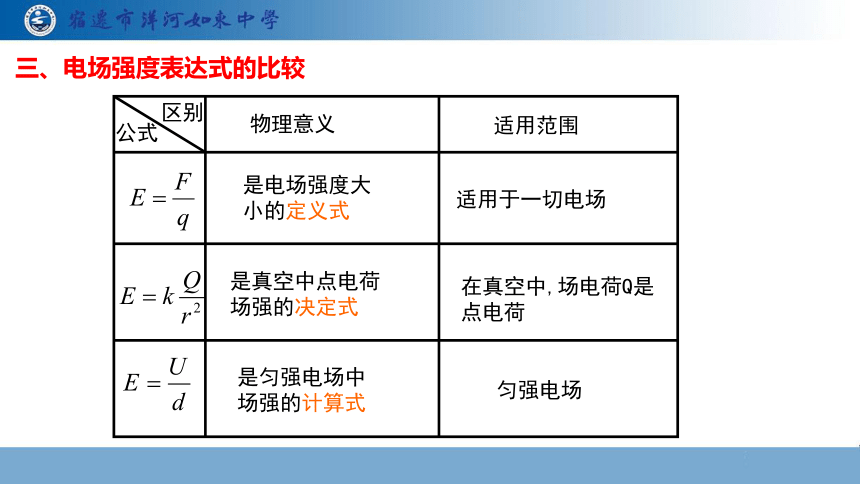 宿迁市洋河如东中学

三、电场强度表达式的比较

| 区别 公式 | 物理意义 | 适用范围 |
|---|---|---|
| $E=\frac{F}{q}$ | 是电场强度大小的定义式 | 适用于一切电场 |
| $E=k\frac{Q}{r^2}$ | 是真空中点电荷场强的决定式 | 在真空中，场电荷Q是点电荷 |
| $E=\frac{U}{d}$ | 是匀强电场中场强的计算式 | 匀强电场 |